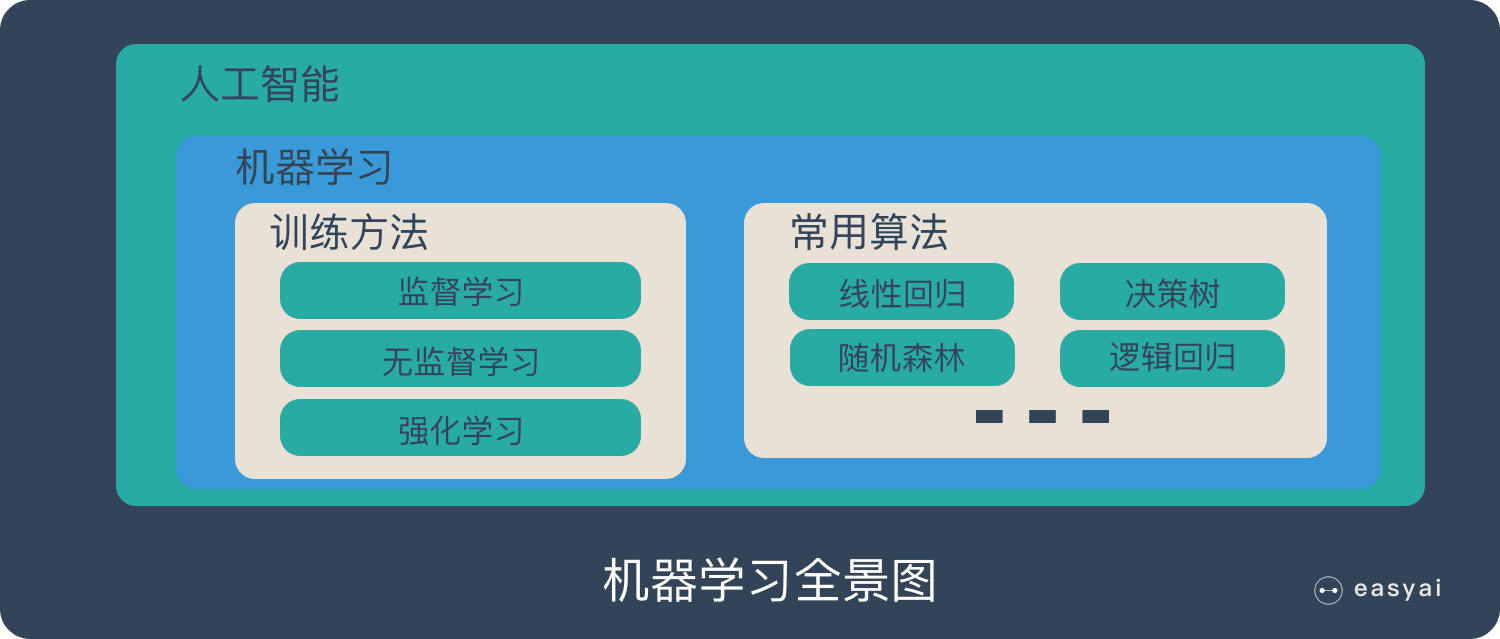 人工智能

机器学习

训练方法

监督学习

无监督学习

强化学习

常用算法

线性回归

决策树

随机森林

逻辑回归

机器学习全景图

easyai